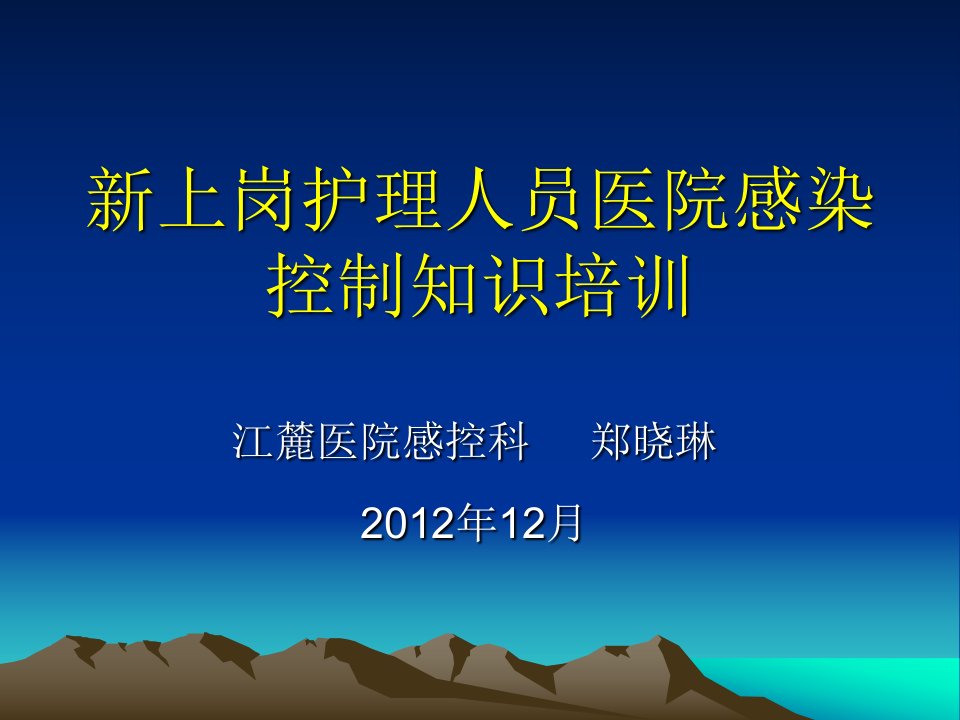 新上岗护理人员医院感染控制知识培训

江麓医院感控科　郑晓琳

2012年12月